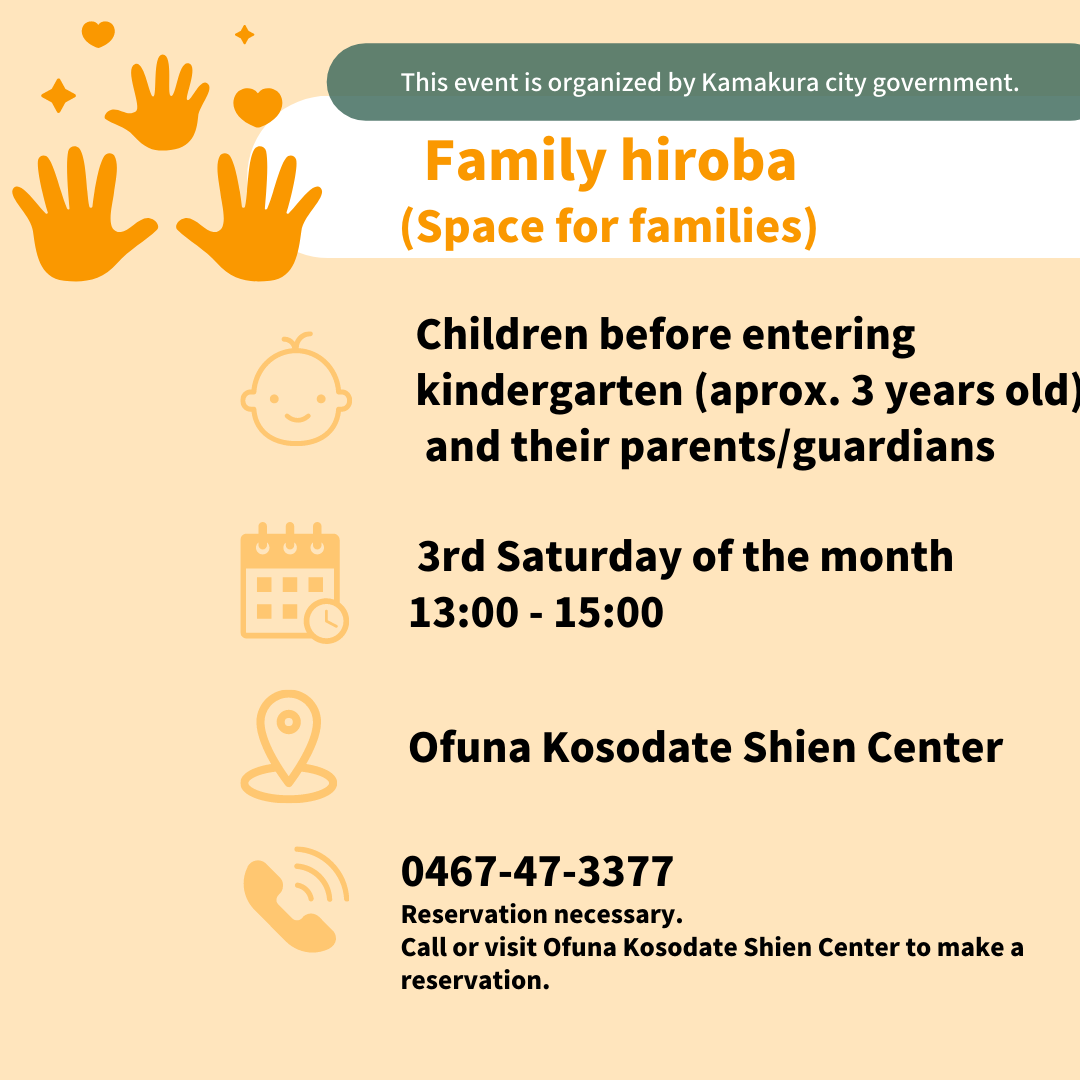 This event is organized by Kamakura city government.

Family hiroba
(Space for families)

Children before entering kindergarten (aprox. 3 years old) and their parents/guardians

3rd Saturday of the month
13:00 - 15:00

Ofuna Kosodate Shien Center

0467-47-3377
Reservation necessary.
Call or visit Ofuna Kosodate Shien Center to make a reservation.